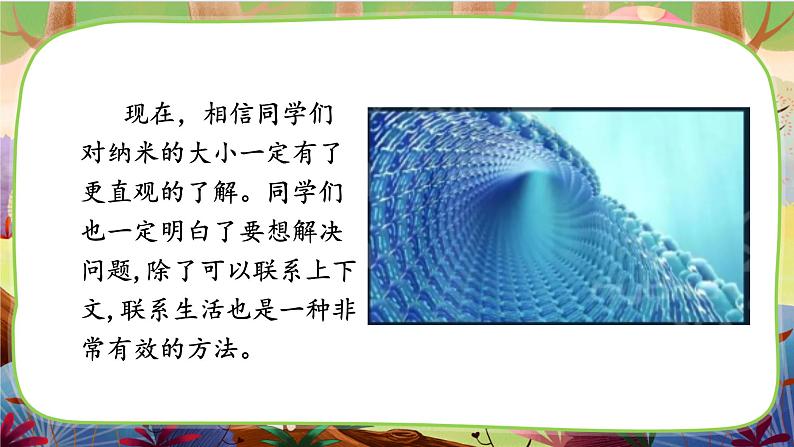 现在，相信同学们对纳米的大小一定有了更直观的了解。同学们也一定明白了要想解决问题,除了可以联系上下文,联系生活也是一种非常有效的方法。